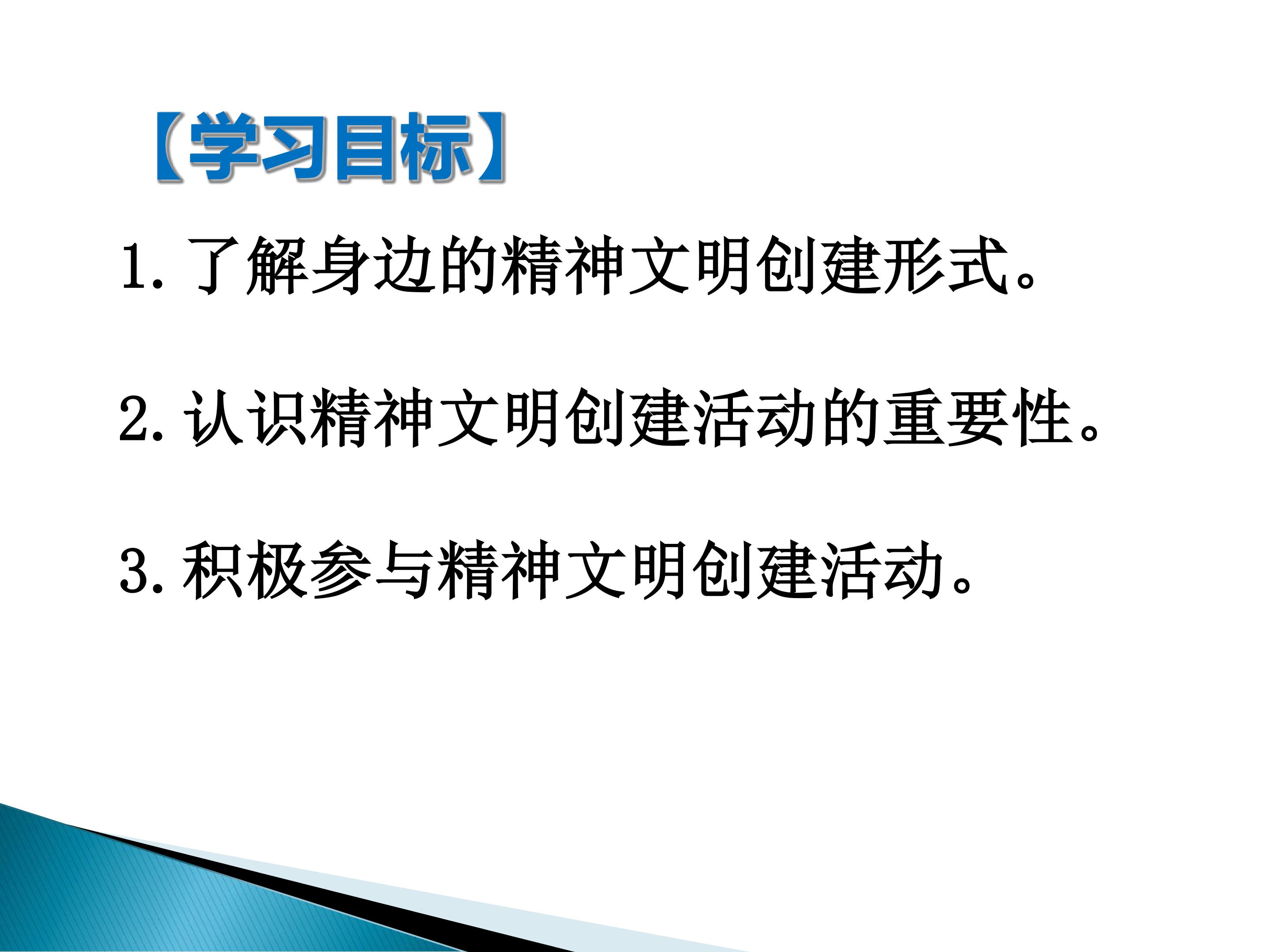 【学习目标】

1. 了解身边的精神文明创建形式。

2. 认识精神文明创建活动的重要性。

3. 积极参与精神文明创建活动。